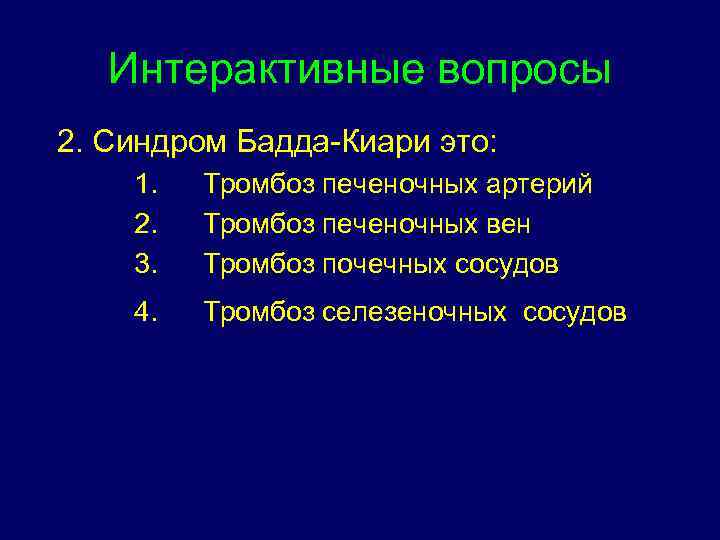 Интерактивные вопросы

2. Синдром Бадда-Киари это:

1. Тромбоз печеночных артерий
2. Тромбоз печеночных вен
3. Тромбоз почечных сосудов
4. Тромбоз селезеночных сосудов